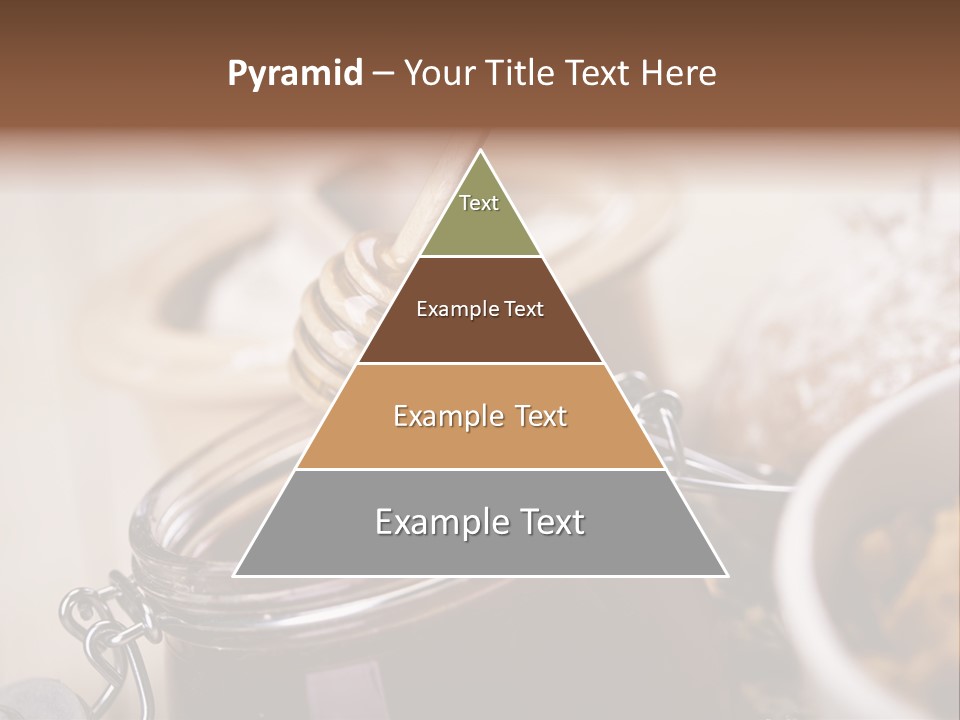 Pyramid – Your Title Text Here

Text

Example Text

Example Text

Example Text